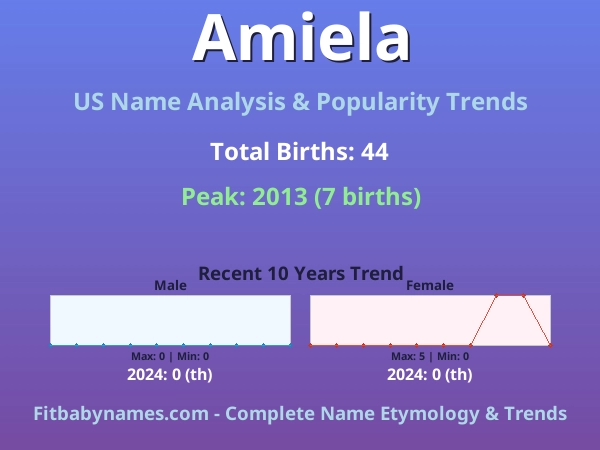 Amiela

US Name Analysis & Popularity Trends

Total Births: 44

Peak: 2013 (7 births)

Recent 10 Years Trend

Male

Max: 0 | Min: 0

2024: 0 (th)

Female

Max: 5 | Min: 0

2024: 0 (th)

Fitbabynames.com - Complete Name Etymology & Trends